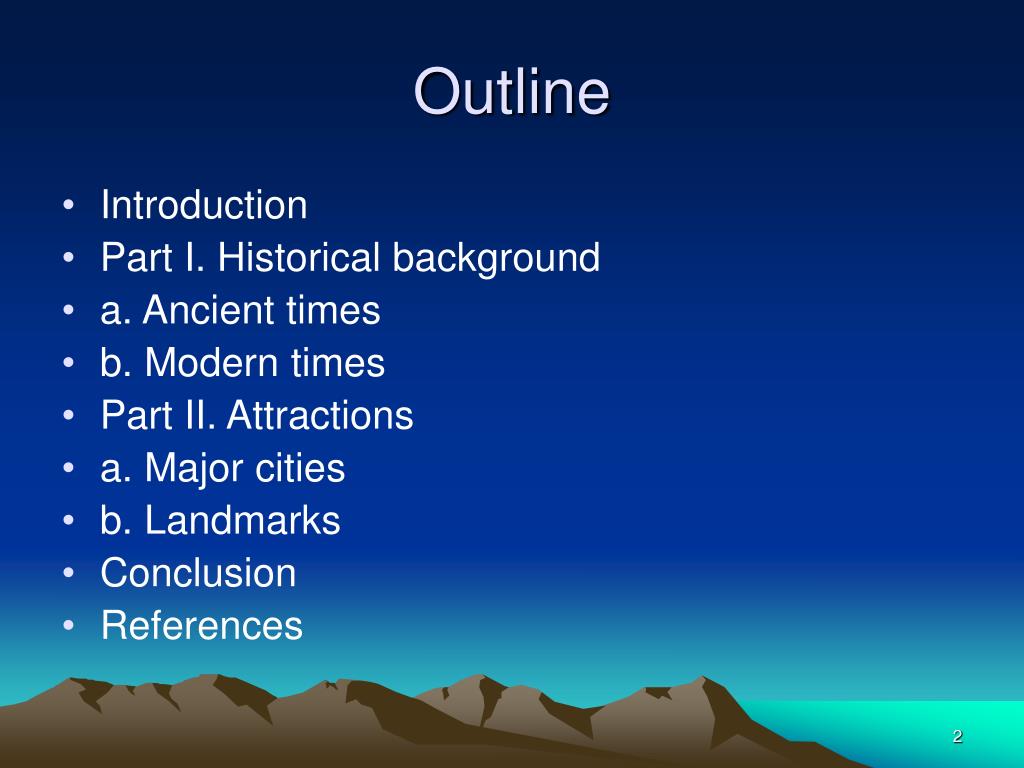 Outline

• Introduction
• Part I. Historical background
• a. Ancient times
• b. Modern times
• Part II. Attractions
• a. Major cities
• b. Landmarks
• Conclusion
• References

2